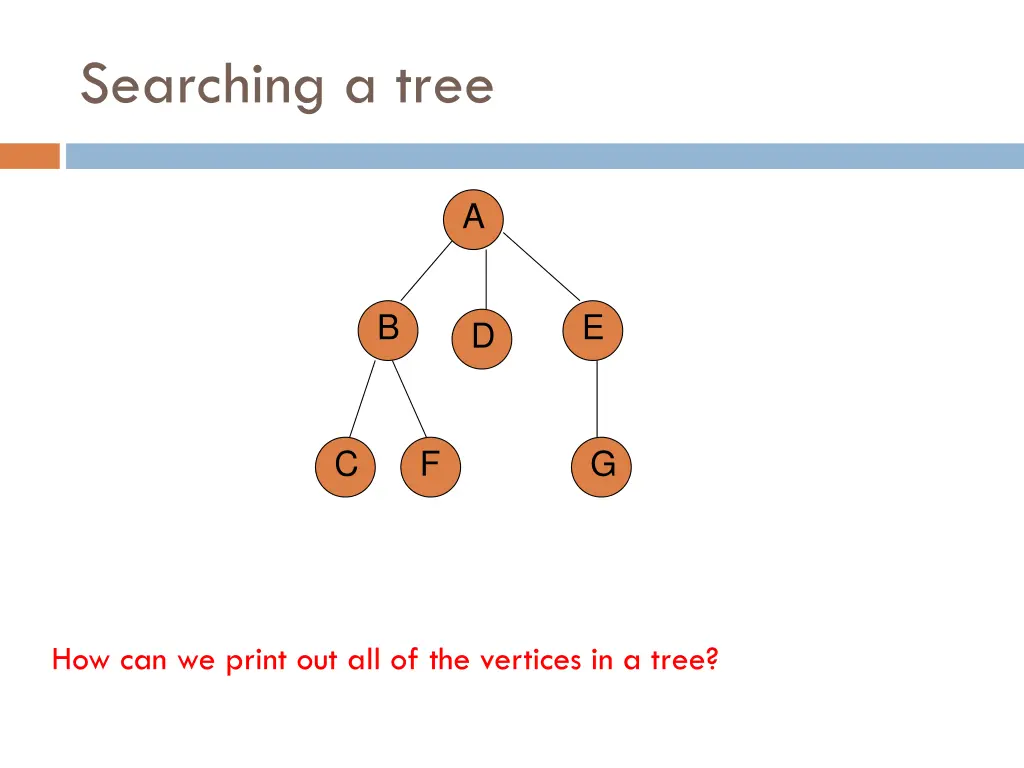 Searching a tree

A

B

D

E

C

F

G

How can we print out all of the vertices in a tree?